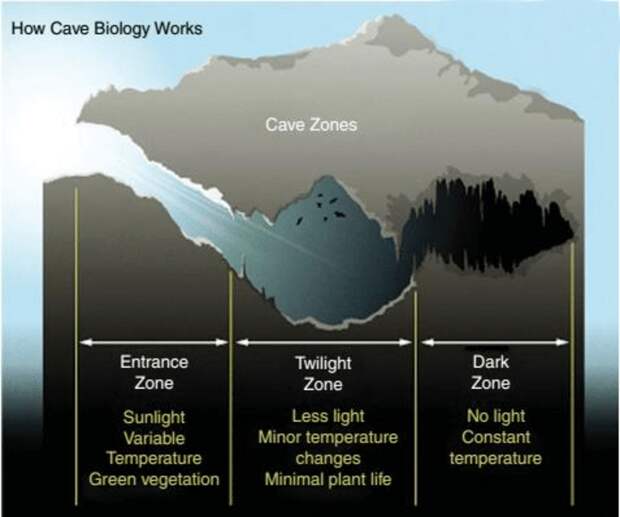 How Cave Biology Works

Cave Zones

Entrance Zone

Sunlight
Variable
Temperature
Green vegetation

Twilight Zone

Less light
Minor temperature changes
Minimal plant life

Dark Zone

No light
Constant temperature